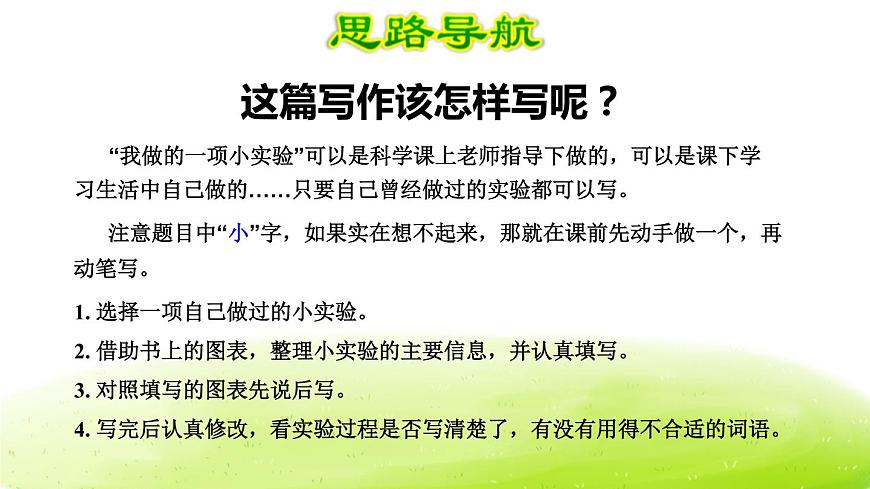 思路导航

这篇写作该怎样写呢？

“我做的一项小实验”可以是科学课上老师指导下做的，可以是课下学习生活中自己做的……只要自己曾经做过的实验都可以写。

注意题目中“小”字，如果实在想不起来，那就在课前先动手做一个，再动笔写。

1. 选择一项自己做过的小实验。

2. 借助书上的图表，整理小实验的主要信息，并认真填写。

3. 对照填写的图表先说后写。

4. 写完后认真修改，看实验过程是否写清楚了，有没有用得不合适的词语。